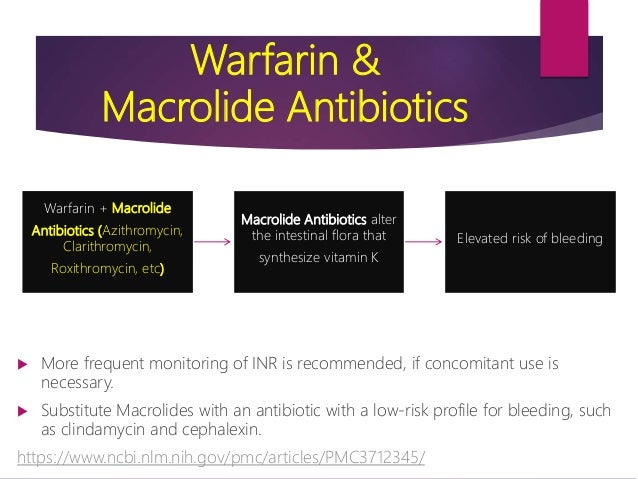 Warfarin &
Macrolide Antibiotics

Warfarin + Macrolide Antibiotics (Azithromycin, Clarithromycin, Roxithromycin, etc)

Macrolide Antibiotics alter the intestinal flora that synthesize vitamin K

Elevated risk of bleeding

More frequent monitoring of INR is recommended, if concomitant use is necessary.

Substitute Macrolides with an antibiotic with a low-risk profile for bleeding, such as clindamycin and cephalexin.

https://www.ncbi.nlm.nih.gov/pmc/articles/PMC3712345/